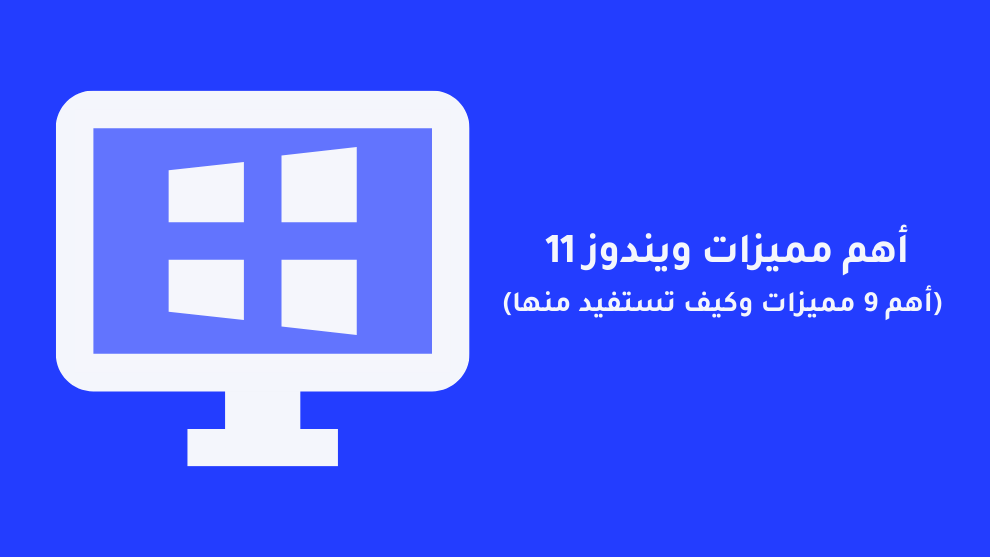 أهم مميزات ويندوز 11
(أهم 9 مميزات وكيف تستفيد منها)